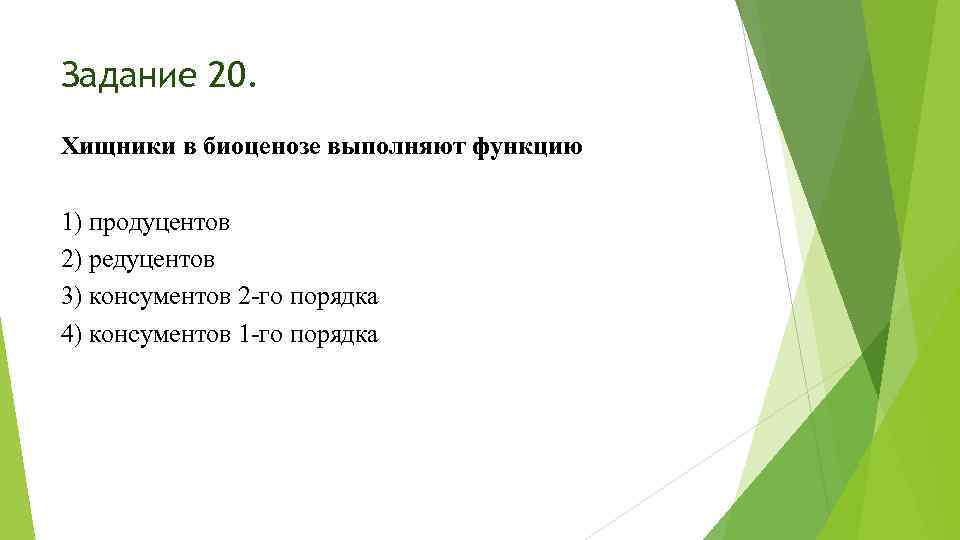 Задание 20.

Хищники в биоценозе выполняют функцию

1) продуцентов
2) редуцентов
3) консументов 2-го порядка
4) консументов 1-го порядка